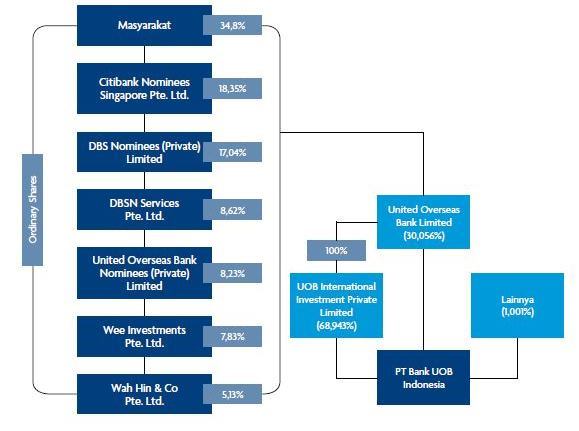 Ordinary Shares

Masyarakat 34,8%

Citibank Nominees Singapore Pte. Ltd. 18,35%

DBS Nominees (Private) Limited 17,04%

DBSN Services Pte. Ltd. 8,62%

United Overseas Bank Nominees (Private) Limited 8,23%

Wee Investments Pte. Ltd. 7,83%

Wah Hin & Co Pte. Ltd. 5,13%

United Overseas Bank Limited (30,056%)

100%

UOB International Investment Private Limited (68,943%)

Lainnya (1,001%)

PT Bank UOB Indonesia